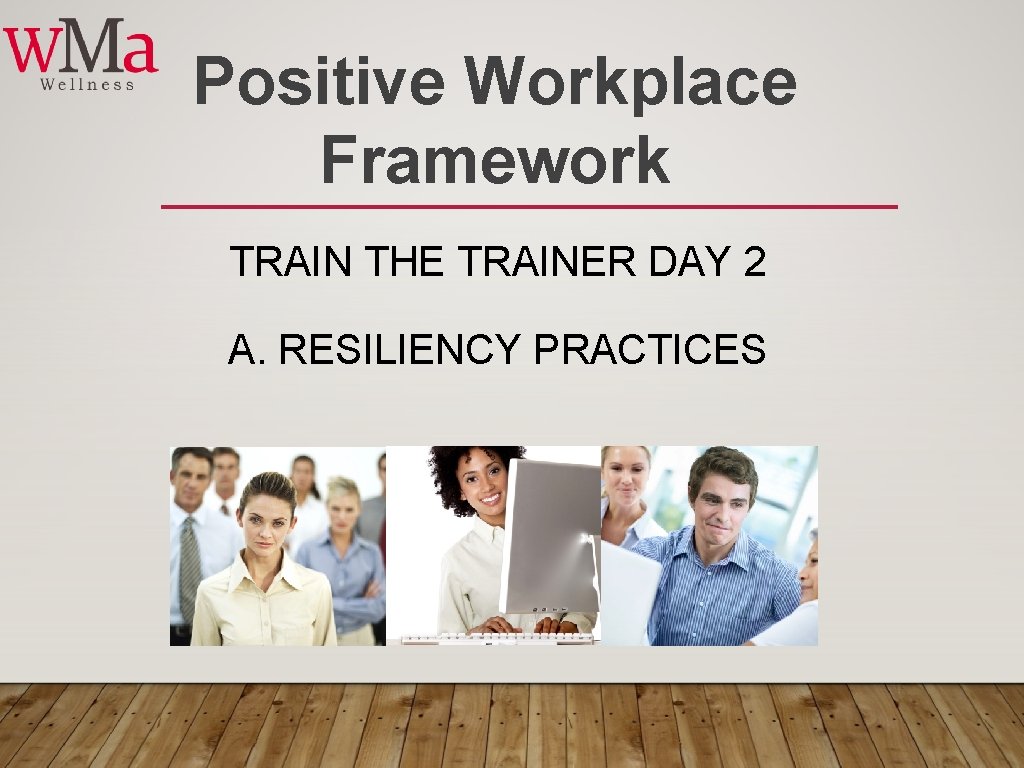 wMa
Wellness

Positive Workplace Framework

TRAIN THE TRAINER DAY 2

A. RESILIENCY PRACTICES